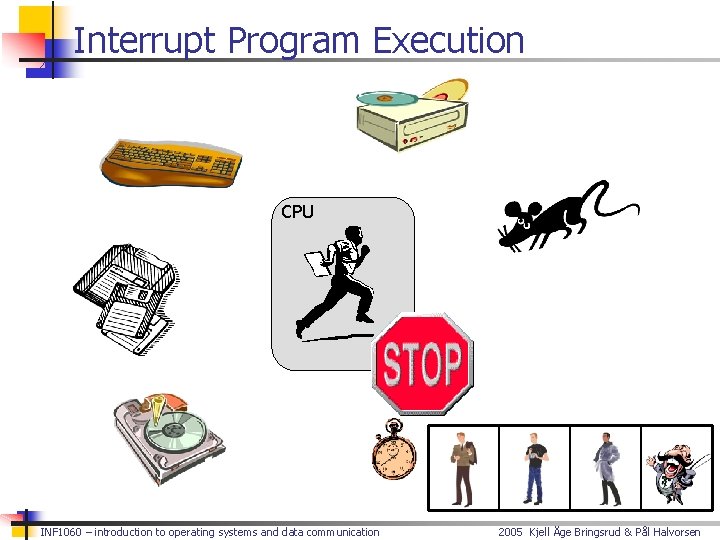 Interrupt Program Execution

CPU

STOP

INF1060 – introduction to operating systems and data communication

2005 Kjell Åge Bringsrud & Pål Halvorsen